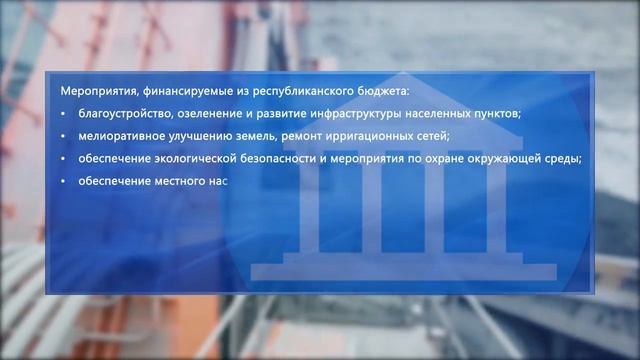 Мероприятия, финансируемые из республиканского бюджета:

• благоустройство, озеленение и развитие инфраструктуры населенных пунктов;

• мелиоративное улучшению земель, ремонт ирригационных сетей;

• обеспечение экологической безопасности и мероприятия по охране окружающей среды;

• обеспечение местного нас